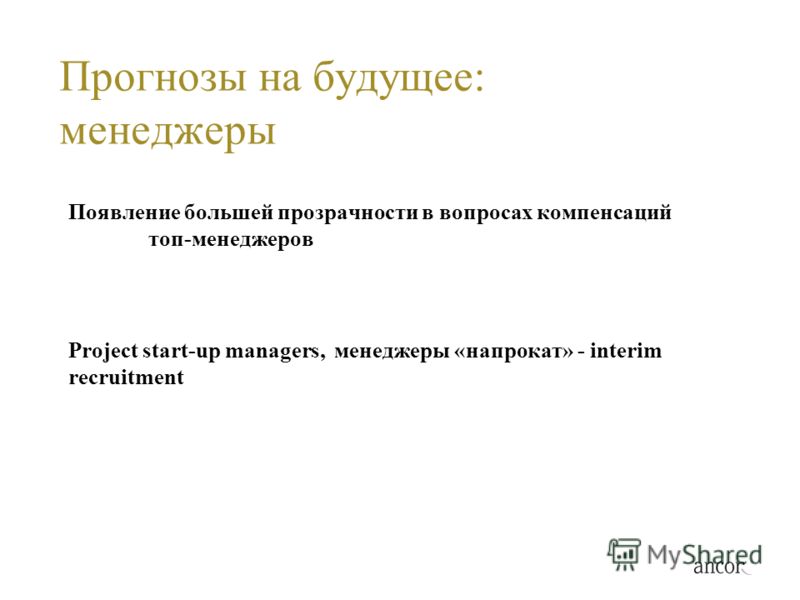 Прогнозы на будущее: менеджеры

Появление большей прозрачности в вопросах компенсаций топ-менеджеров

Project start-up managers, менеджеры «напрокат» - interim recruitment

MyShared

ancor